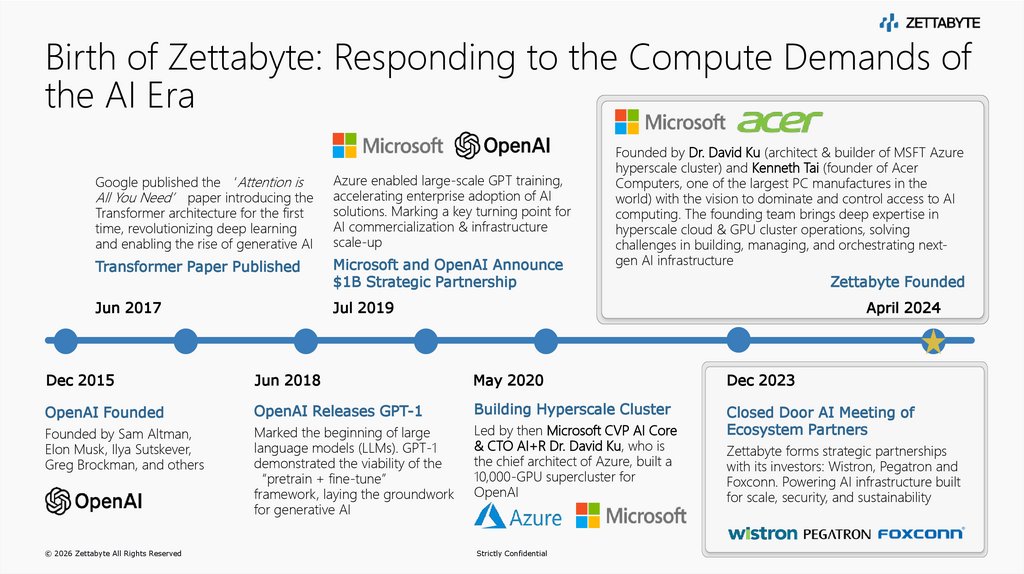 ZETTABYTE

Birth of Zettabyte: Responding to the Compute Demands of the AI Era

Google published the 'Attention is All You Need' paper introducing the Transformer architecture for the first time, revolutionizing deep learning and enabling the rise of generative AI

Transformer Paper Published

Jun 2017

Microsoft OpenAI

Azure enabled large-scale GPT training, accelerating enterprise adoption of AI solutions. Marking a key turning point for AI commercialization & infrastructure scale-up

Microsoft and OpenAI Announce $1B Strategic Partnership

Jul 2019

Microsoft acer

Founded by Dr. David Ku (architect & builder of MSFT Azure hyperscale cluster) and Kenneth Tai (founder of Acer Computers, one of the largest PC manufactures in the world) with the vision to dominate and control access to AI computing. The founding team brings deep expertise in hyperscale cloud & GPU cluster operations, solving challenges in building, managing, and orchestrating next-gen AI infrastructure

Zettabyte Founded

April 2024

Dec 2015

OpenAI Founded

Founded by Sam Altman, Elon Musk, Ilya Sutskever, Greg Brockman, and others

OpenAI

Jun 2018

OpenAI Releases GPT-1

Marked the beginning of large language models (LLMs). GPT-1 demonstrated the viability of the "pretrain + fine-tune" framework, laying the groundwork for generative AI

May 2020

Building Hyperscale Cluster

Led by then Microsoft CVP AI Core & CTO AI+R Dr. David Ku, who is the chief architect of Azure, built a 10,000-GPU supercluster for OpenAI

Azure Microsoft

Dec 2023

Closed Door AI Meeting of Ecosystem Partners

Zettabyte forms strategic partnerships with its investors: Wistron, Pegatron and Foxconn. Powering AI infrastructure built for scale, security, and sustainability

wistron PEGATRON FOXCONN

© 2026 Zettabyte All Rights Reserved

Strictly Confidential